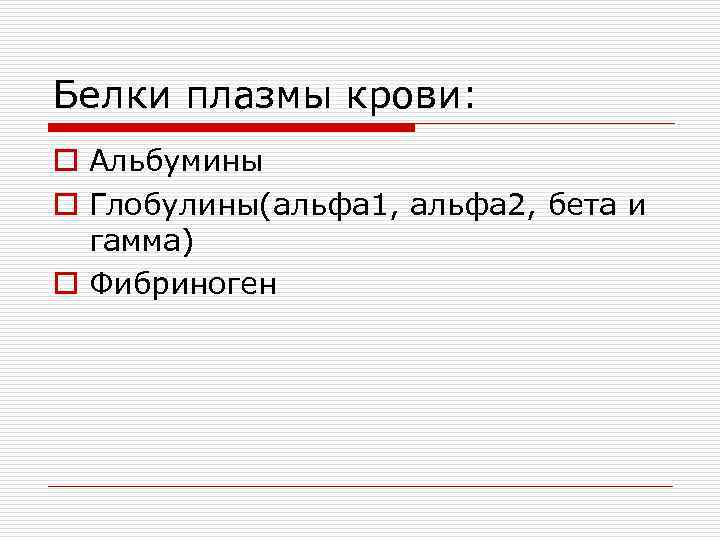 Белки плазмы крови:

Альбумины

Глобулины(альфа1, альфа2, бета и гамма)

Фибриноген